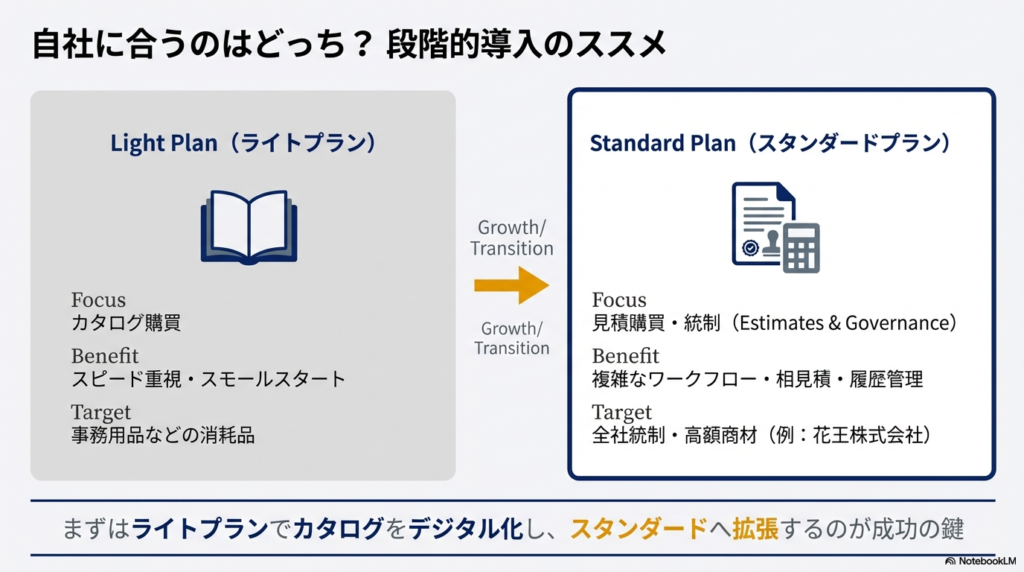 自社に合うのはどっち？ 段階的導入のススメ

Light Plan（ライトプラン）

Focus
カタログ購買

Benefit
スピード重視・スモールスタート

Target
事務用品などの消耗品

Growth/
Transition

Growth/
Transition

Standard Plan（スタンダードプラン）

Focus
見積購買・統制（Estimates & Governance）

Benefit
複雑なワークフロー・相見積・履歴管理

Target
全社統制・高額商材（例：花王株式会社）

まずはライトプランでカタログをデジタル化し、スタンダードへ拡張するのが成功の鍵

NotebookLM